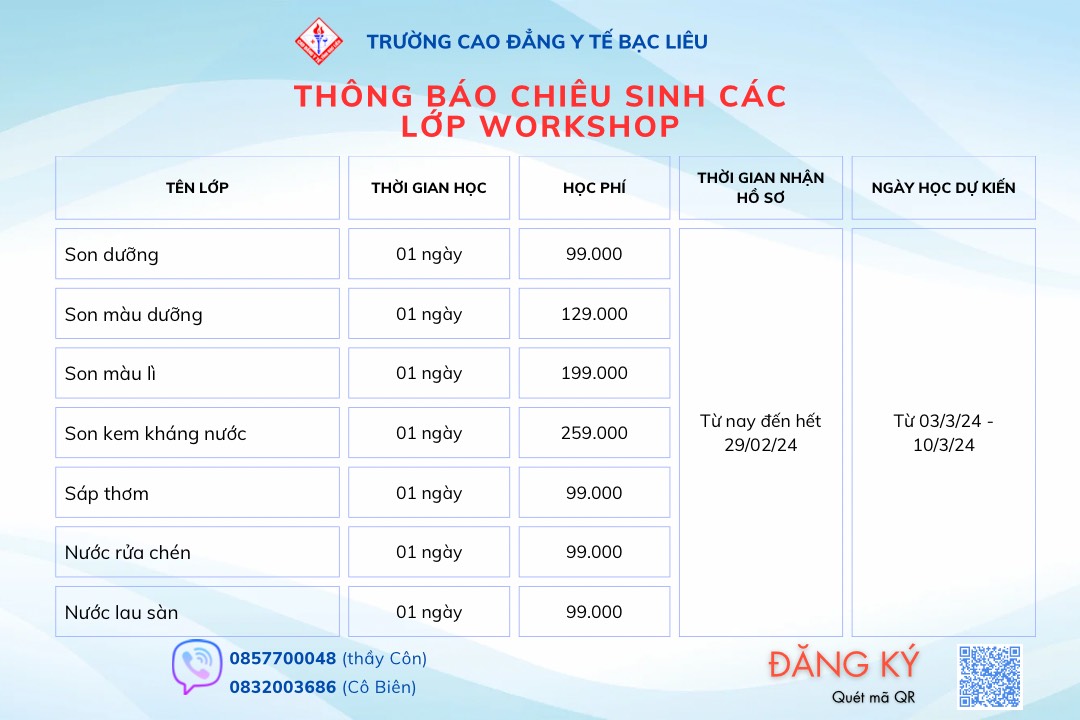 TRƯỜNG CAO ĐẲNG Y TẾ BẠC LIÊU

THÔNG BÁO CHIÊU SINH CÁC LỚP WORKSHOP

| TÊN LỚP | THỜI GIAN HỌC | HỌC PHÍ | THỜI GIAN NHẬN HỒ SƠ | NGÀY HỌC DỰ KIẾN |
|---|---|---|---|---|
| Son dưỡng | 01 ngày | 99.000 | Từ nay đến hết 29/02/24 | Từ 03/3/24 - 10/3/24 |
| Son màu dưỡng | 01 ngày | 129.000 | | |
| Son màu lì | 01 ngày | 199.000 | | |
| Son kem kháng nước | 01 ngày | 259.000 | | |
| Sáp thơm | 01 ngày | 99.000 | | |
| Nước rửa chén | 01 ngày | 99.000 | | |
| Nước lau sàn | 01 ngày | 99.000 | | |

0857700048 (thầy Côn)
0832003686 (Cô Biên)

ĐĂNG KÝ
Quét mã QR